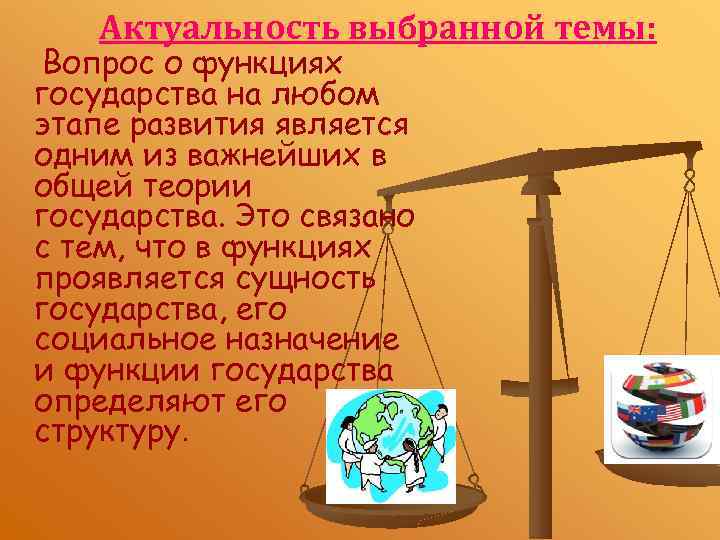 Актуальность выбранной темы:

Вопрос о функциях государства на любом этапе развития является одним из важнейших в общей теории государства. Это связано с тем, что в функциях проявляется сущность государства, его социальное назначение и функции государства определяют его структуру.